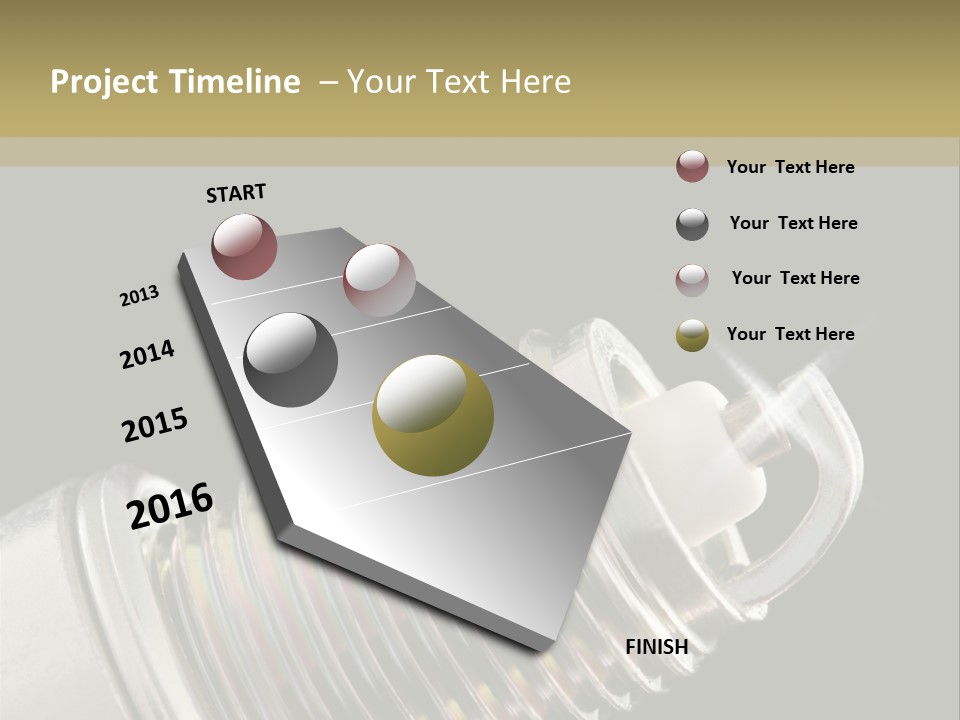 Project Timeline – Your Text Here

START

2013

2014

2015

2016

FINISH

Your Text Here

Your Text Here

Your Text Here

Your Text Here